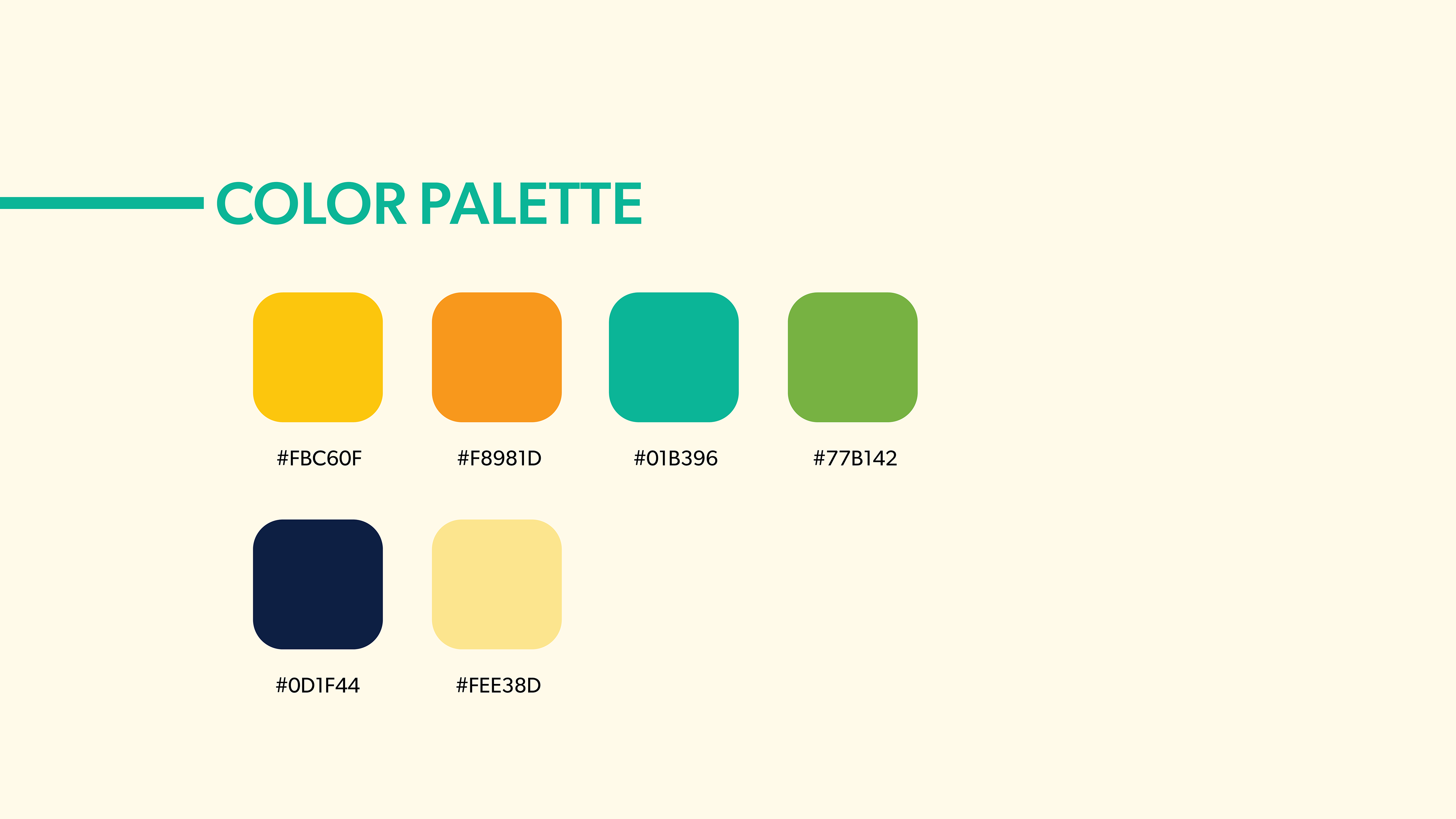 COLOR PALETTE

#FBC60F

#F8981D

#01B396

#77B142

#0D1F44

#FEE38D